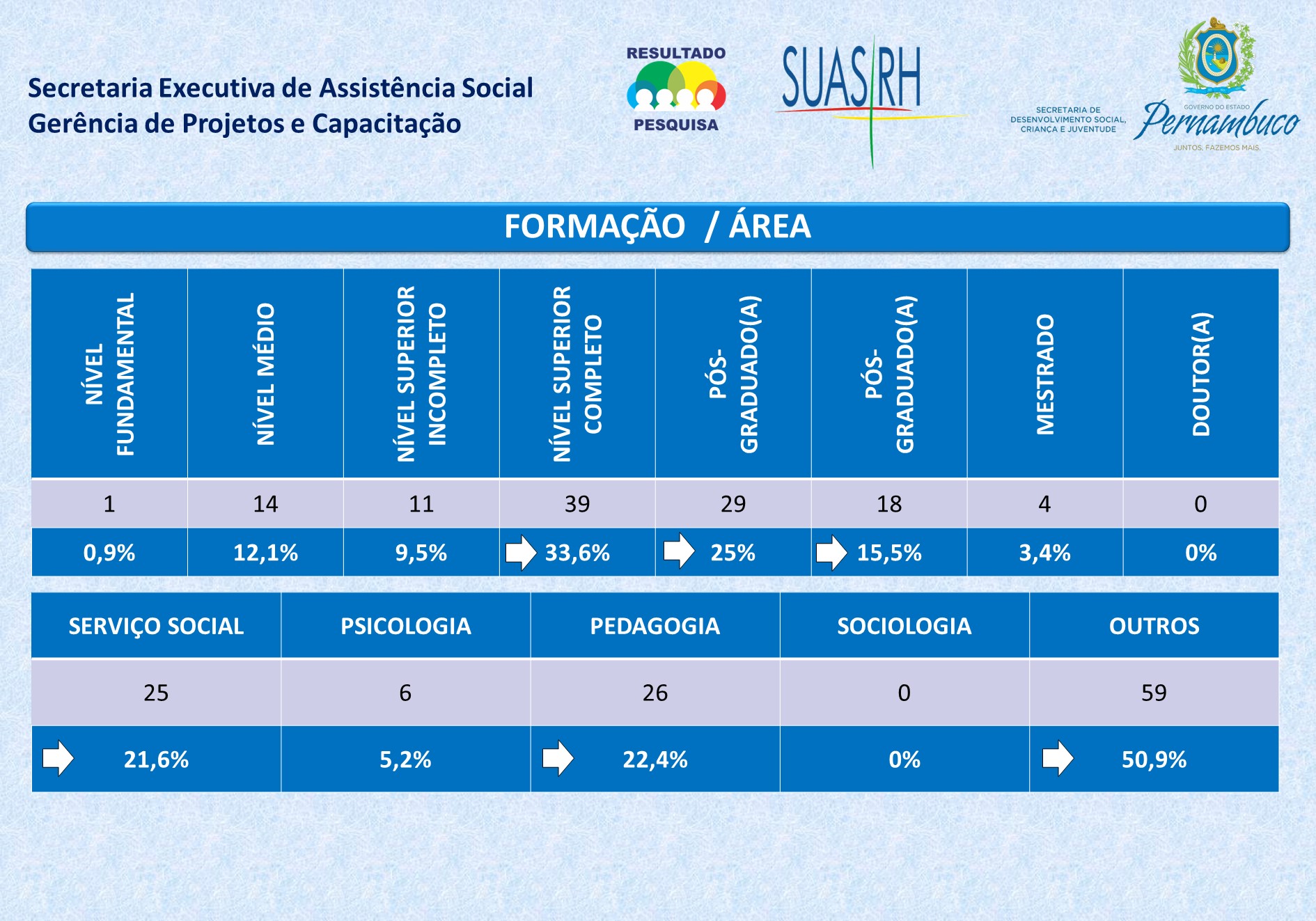 Secretaria Executiva de Assistência Social
Gerência de Projetos e Capacitação

RESULTADO
PESQUISA

SUAS RH

SECRETARIA DE DESENVOLVIMENTO SOCIAL, CRIANÇA E JUVENTUDE

GOVERNO DO ESTADO
Pernambuco
JUNTOS, FAZEMOS MAIS.

FORMAÇÃO / ÁREA

| NÍVEL FUNDAMENTAL | NÍVEL MÉDIO | NÍVEL SUPERIOR INCOMPLETO | NÍVEL SUPERIOR COMPLETO | PÓS-GRADUADO(A) | PÓS-GRADUADO(A) | MESTRADO | DOUTOR(A) |
|---|---|---|---|---|---|---|---|
| 1 | 14 | 11 | 39 | 29 | 18 | 4 | 0 |
| 0,9% | 12,1% | 9,5% | 33,6% | 25% | 15,5% | 3,4% | 0% |

| SERVIÇO SOCIAL | PSICOLOGIA | PEDAGOGIA | SOCIOLOGIA | OUTROS |
|---|---|---|---|---|
| 25 | 6 | 26 | 0 | 59 |
| 21,6% | 5,2% | 22,4% | 0% | 50,9% |